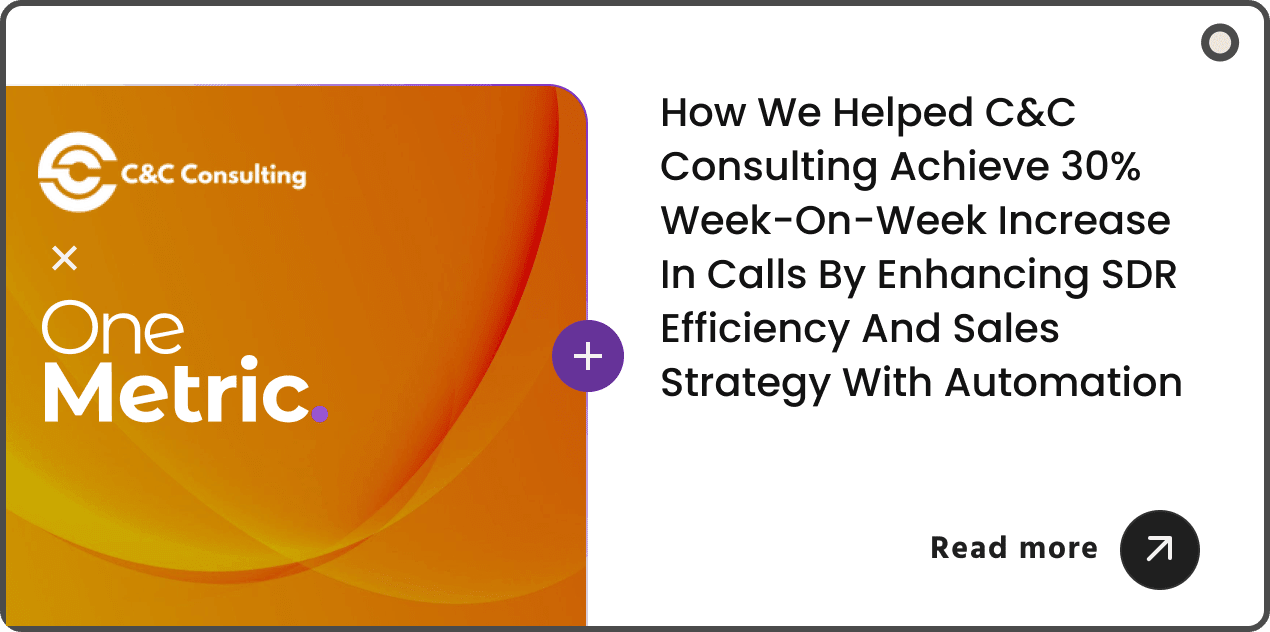 C&C Consulting

×

One Metric.

+

How We Helped C&C Consulting Achieve 30% Week-On-Week Increase In Calls By Enhancing SDR Efficiency And Sales Strategy With Automation

Read more